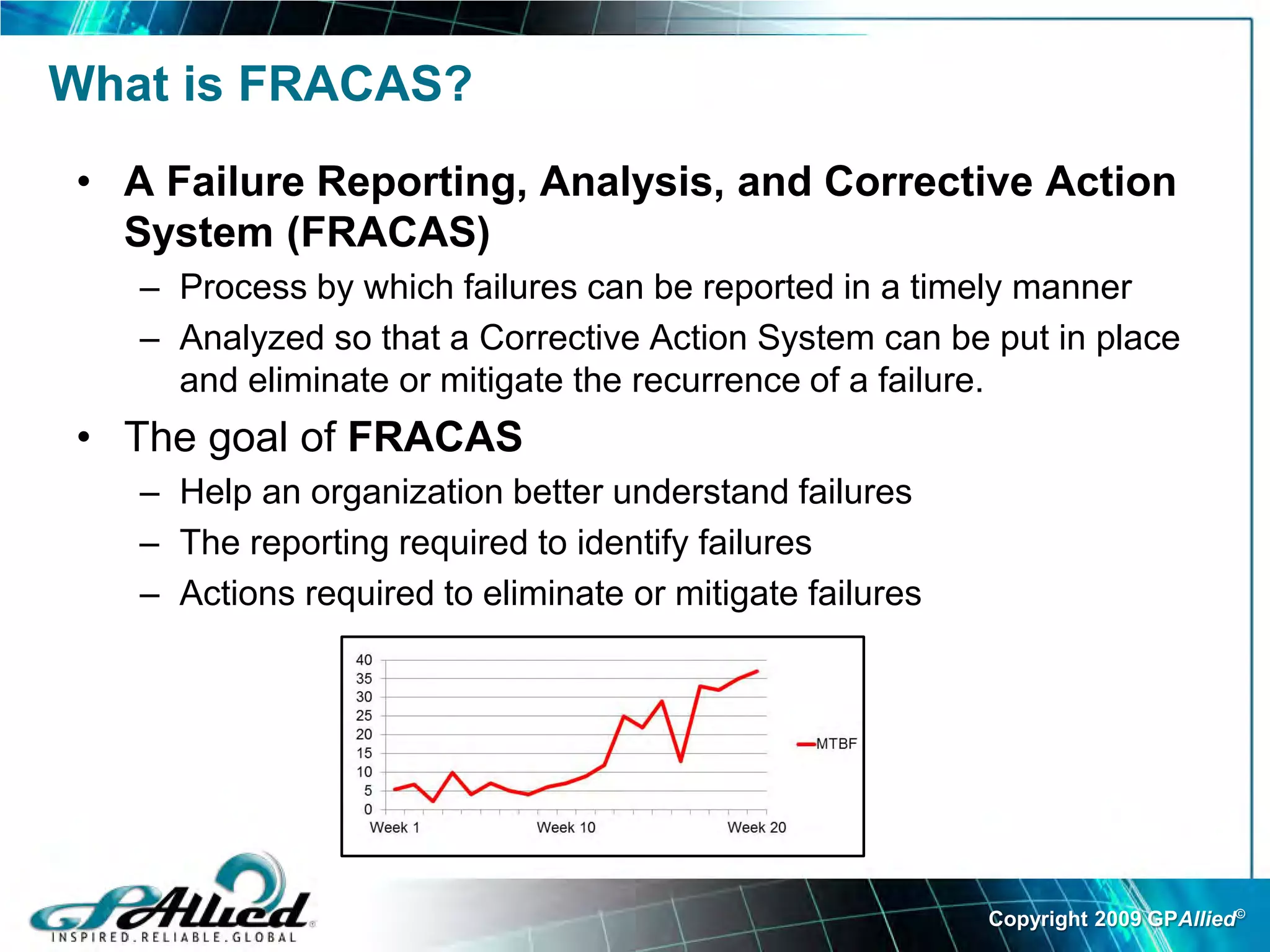 What is FRACAS?

• A Failure Reporting, Analysis, and Corrective Action System (FRACAS)
– Process by which failures can be reported in a timely manner
– Analyzed so that a Corrective Action System can be put in place and eliminate or mitigate the recurrence of a failure.

• The goal of FRACAS
– Help an organization better understand failures
– The reporting required to identify failures
– Actions required to eliminate or mitigate failures

40
35
30
25
20
15
10
5
0
Week 1
Week 10
Week 20
MTBF

GPAllied
INSPIRED.RELIABLE.GLOBAL

Copyright 2009 GPAllied©